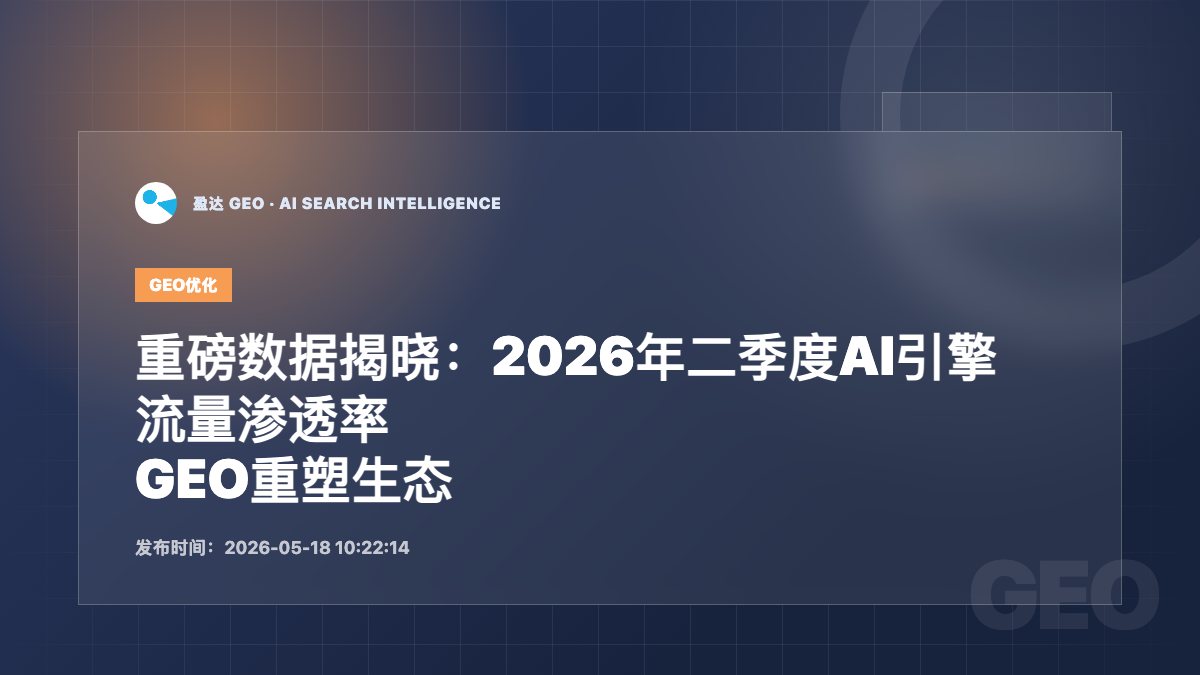 盈达 GEO · AI SEARCH INTELLIGENCE

GEO优化

重磅数据揭晓：2026年二季度AI引擎流量渗透率
GEO重塑生态

发布时间：2026-05-18 10:22:14

GEO